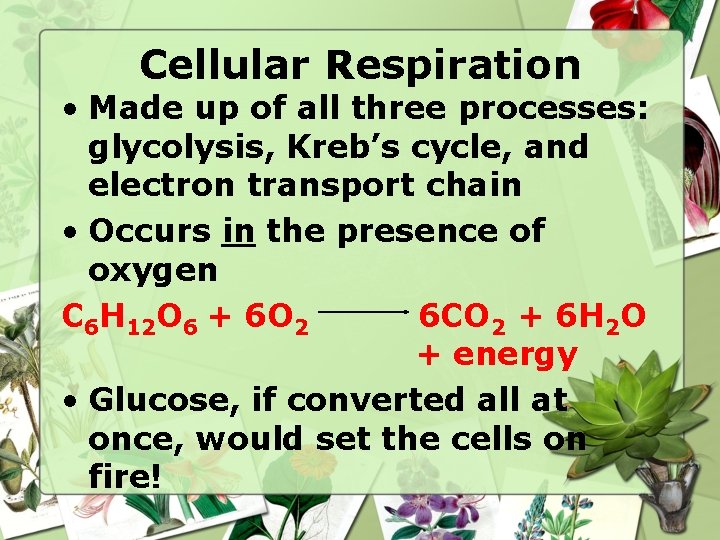 Cellular Respiration

• Made up of all three processes: glycolysis, Kreb's cycle, and electron transport chain

• Occurs in the presence of oxygen

$C_6H_{12}O_6 + 6O_2 \longrightarrow 6CO_2 + 6H_2O$ + energy

• Glucose, if converted all at once, would set the cells on fire!